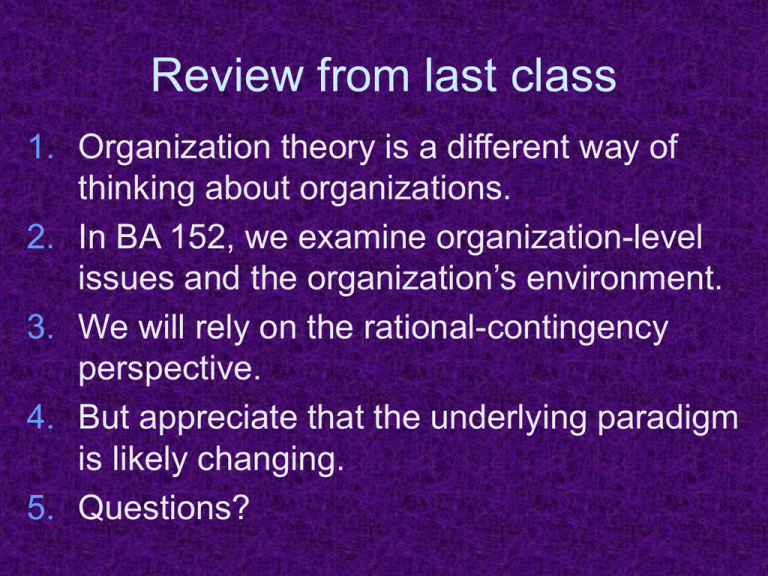 Review from last class

1. Organization theory is a different way of thinking about organizations.
2. In BA 152, we examine organization-level issues and the organization’s environment.
3. We will rely on the rational-contingency perspective.
4. But appreciate that the underlying paradigm is likely changing.
5. Questions?